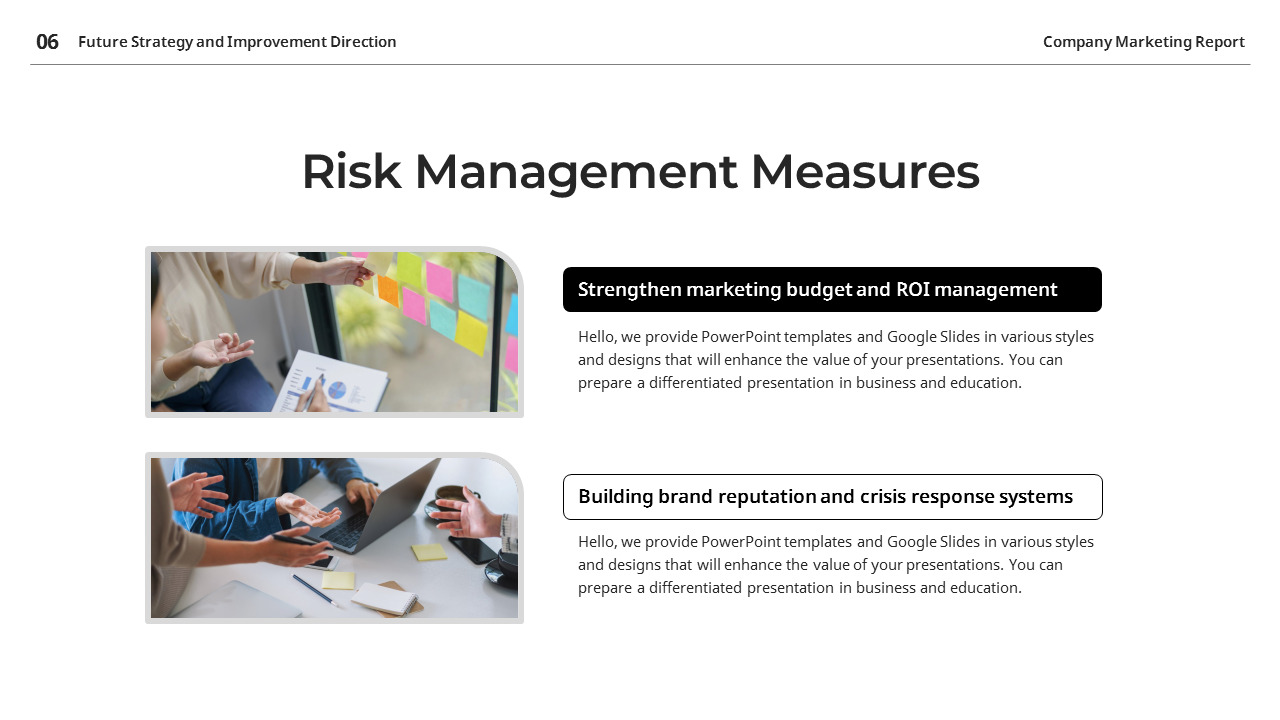 06 Future Strategy and Improvement Direction

Company Marketing Report

Risk Management Measures

Strengthen marketing budget and ROI management

Hello, we provide PowerPoint templates and Google Slides in various styles and designs that will enhance the value of your presentations. You can prepare a differentiated presentation in business and education.

Building brand reputation and crisis response systems

Hello, we provide PowerPoint templates and Google Slides in various styles and designs that will enhance the value of your presentations. You can prepare a differentiated presentation in business and education.